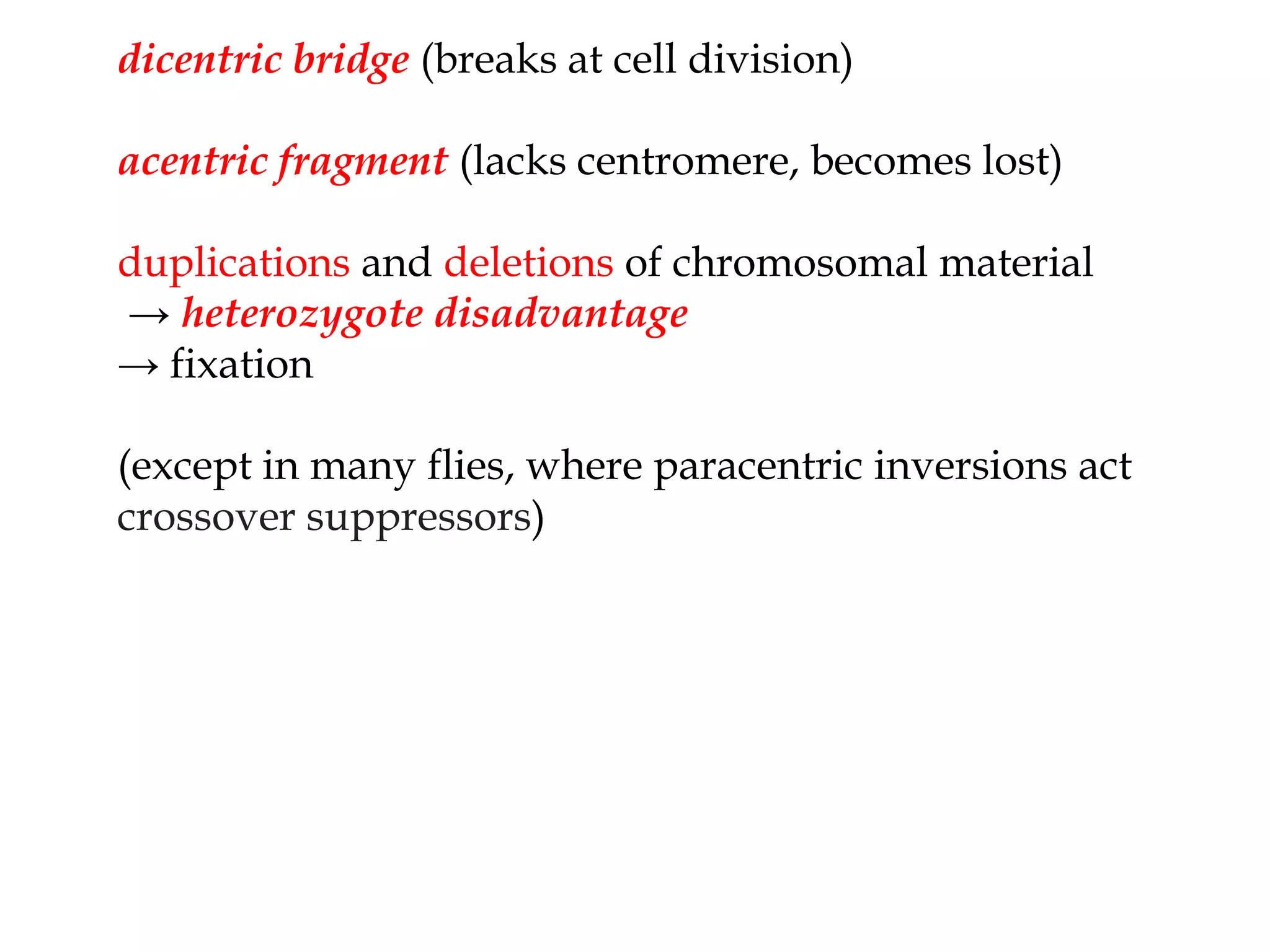 dicentric bridge (breaks at cell division)

acentric fragment (lacks centromere, becomes lost)

duplications and deletions of chromosomal material
→ heterozygote disadvantage
→ fixation

(except in many flies, where paracentric inversions act crossover suppressors)